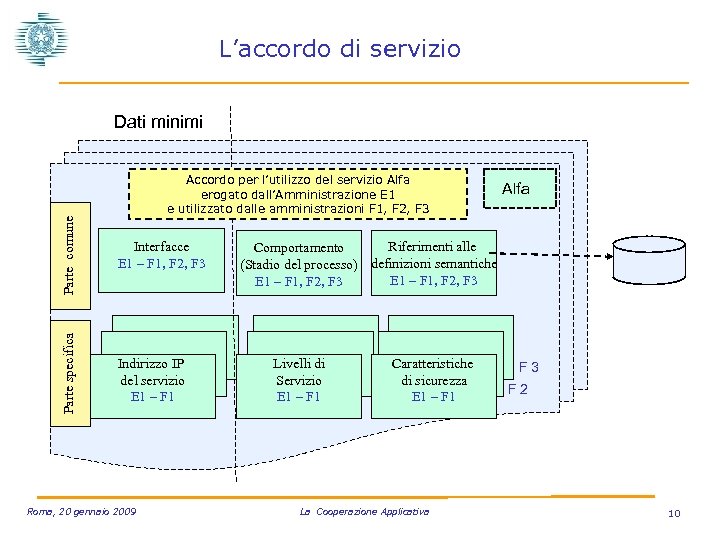 L'accordo di servizio

Dati minimi

Accordo per l'utilizzo del servizio Alfa erogato dall'Amministrazione E1 e utilizzato dalle amministrazioni F1, F2, F3

Alfa

Parte comune

Interfacce
E1 – F1, F2, F3

Comportamento
(Stadio del processo)
E1 – F1, F2, F3

Riferimenti alle definizioni semantiche
E1 – F1, F2, F3

Parte specifica

Indirizzo IP del servizio
E1 – F1

Livelli di Servizio
E1 – F1

Caratteristiche di sicurezza
E1 – F1

F 3

F 2

Roma, 20 gennaio 2009

La Cooperazione Applicativa

10